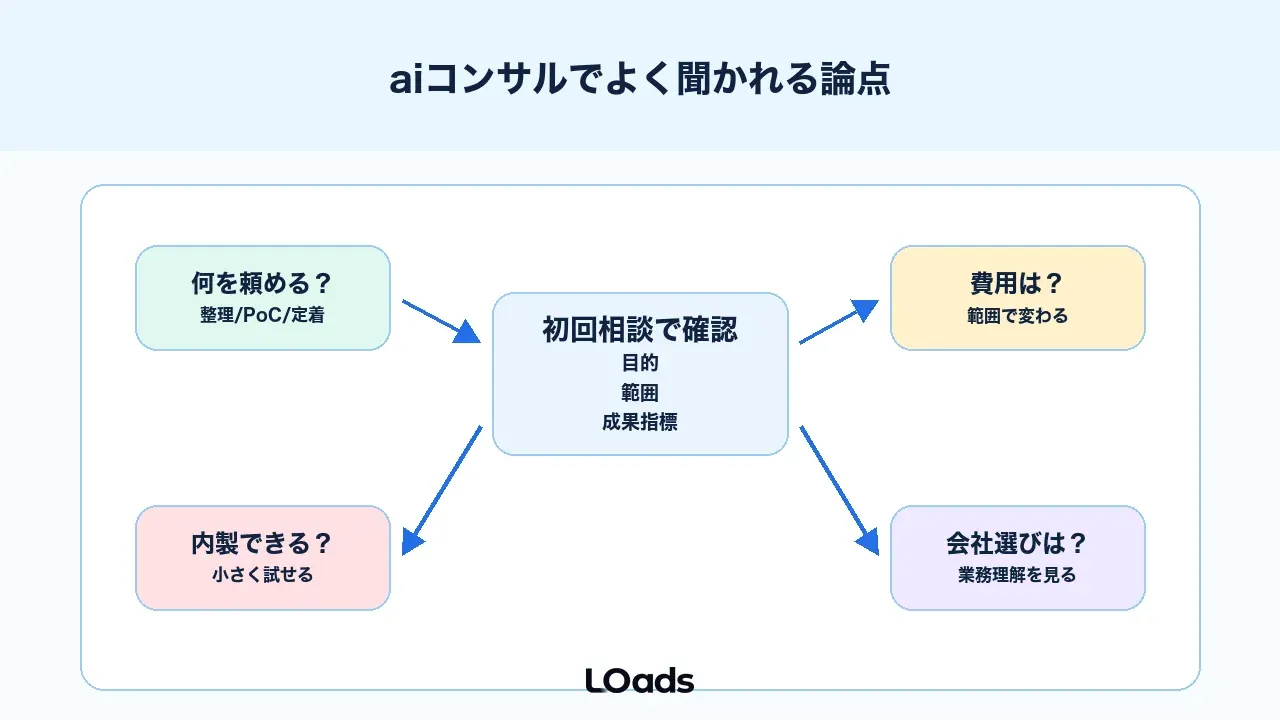 aiコンサルでよく聞かれる論点

何を頼める？
整理/PoC/定着

初回相談で確認
目的
範囲
成果指標

費用は？
範囲で変わる

内製できる？
小さく試せる

会社選びは？
業務理解を見る

LOads